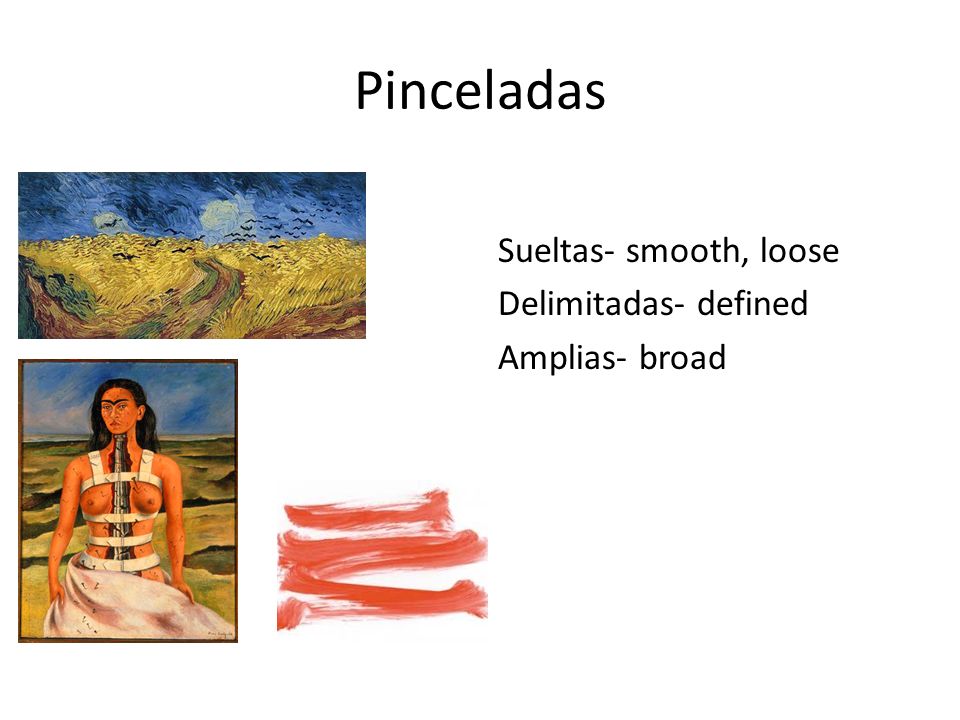 Pinceladas

Sueltas- smooth, loose
Delimitadas- defined
Amplias- broad